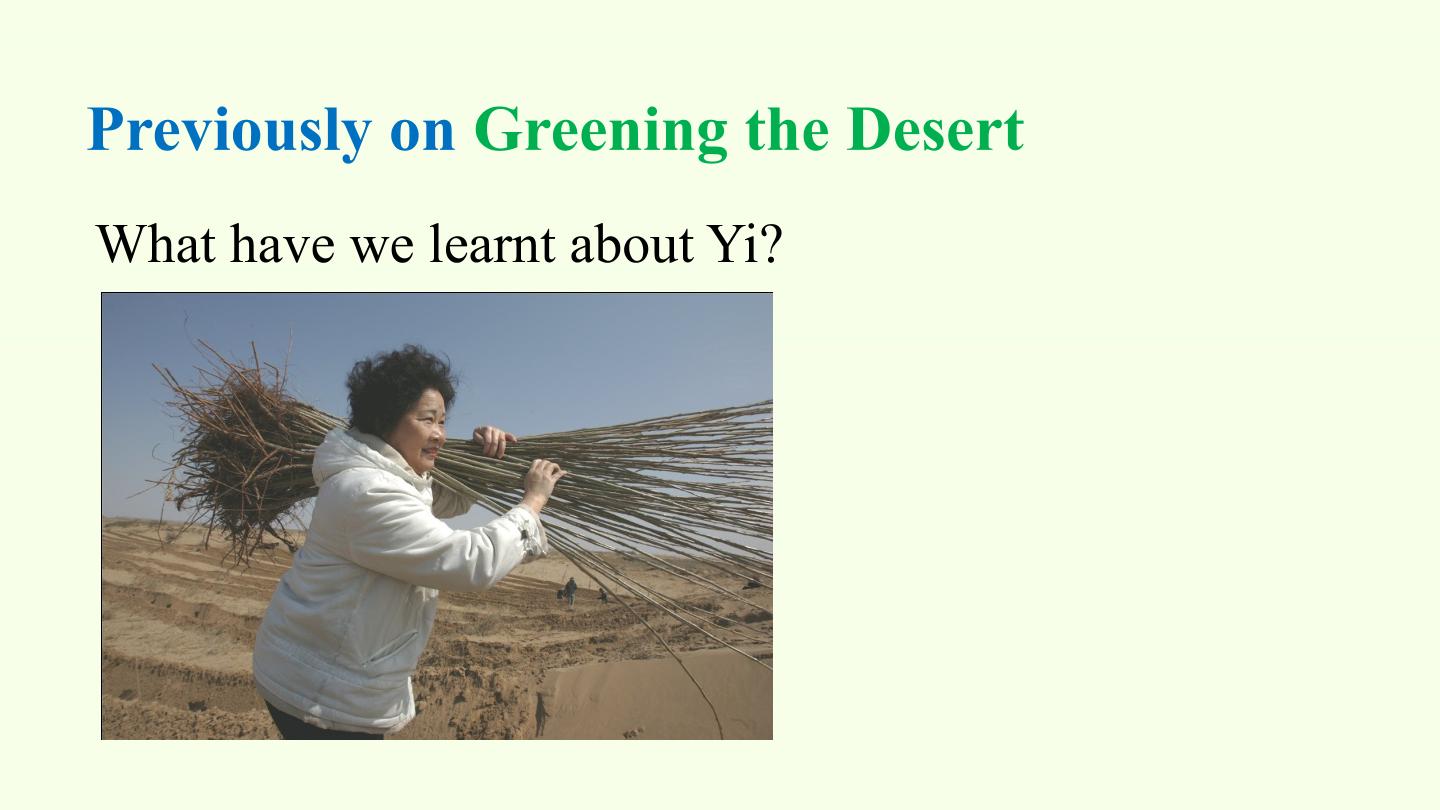 Previously on Greening the Desert

What have we learnt about Yi?